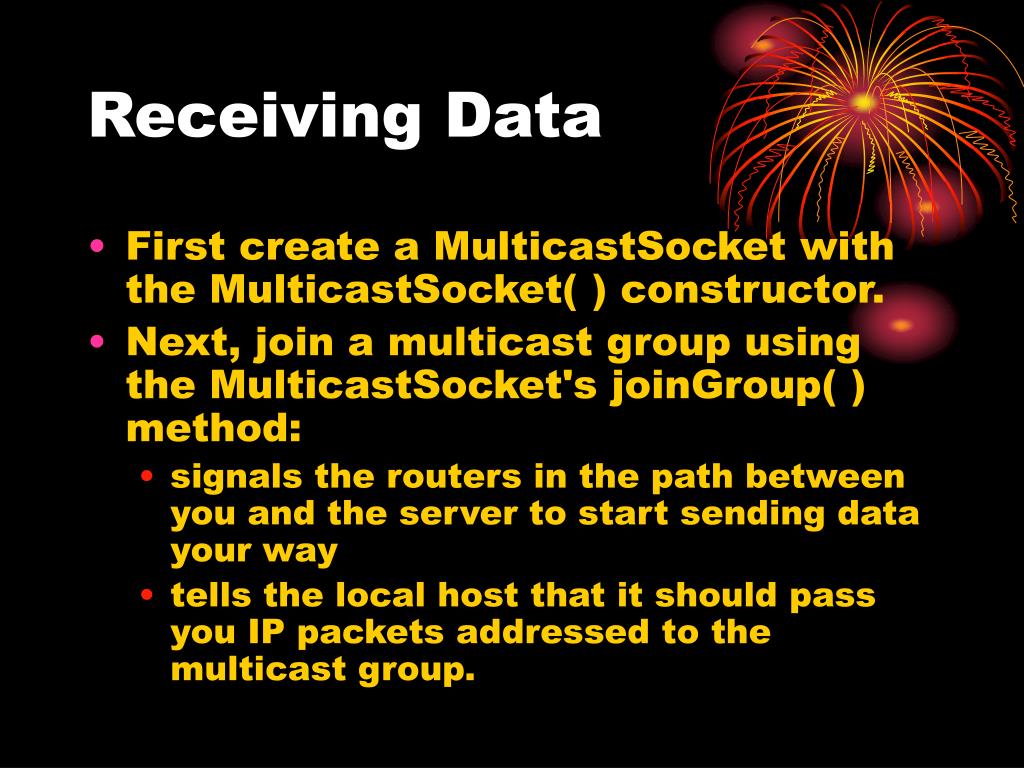 Receiving Data

• First create a MulticastSocket with the MulticastSocket( ) constructor.
• Next, join a multicast group using the MulticastSocket's joinGroup( ) method:
  • signals the routers in the path between you and the server to start sending data your way
  • tells the local host that it should pass you IP packets addressed to the multicast group.